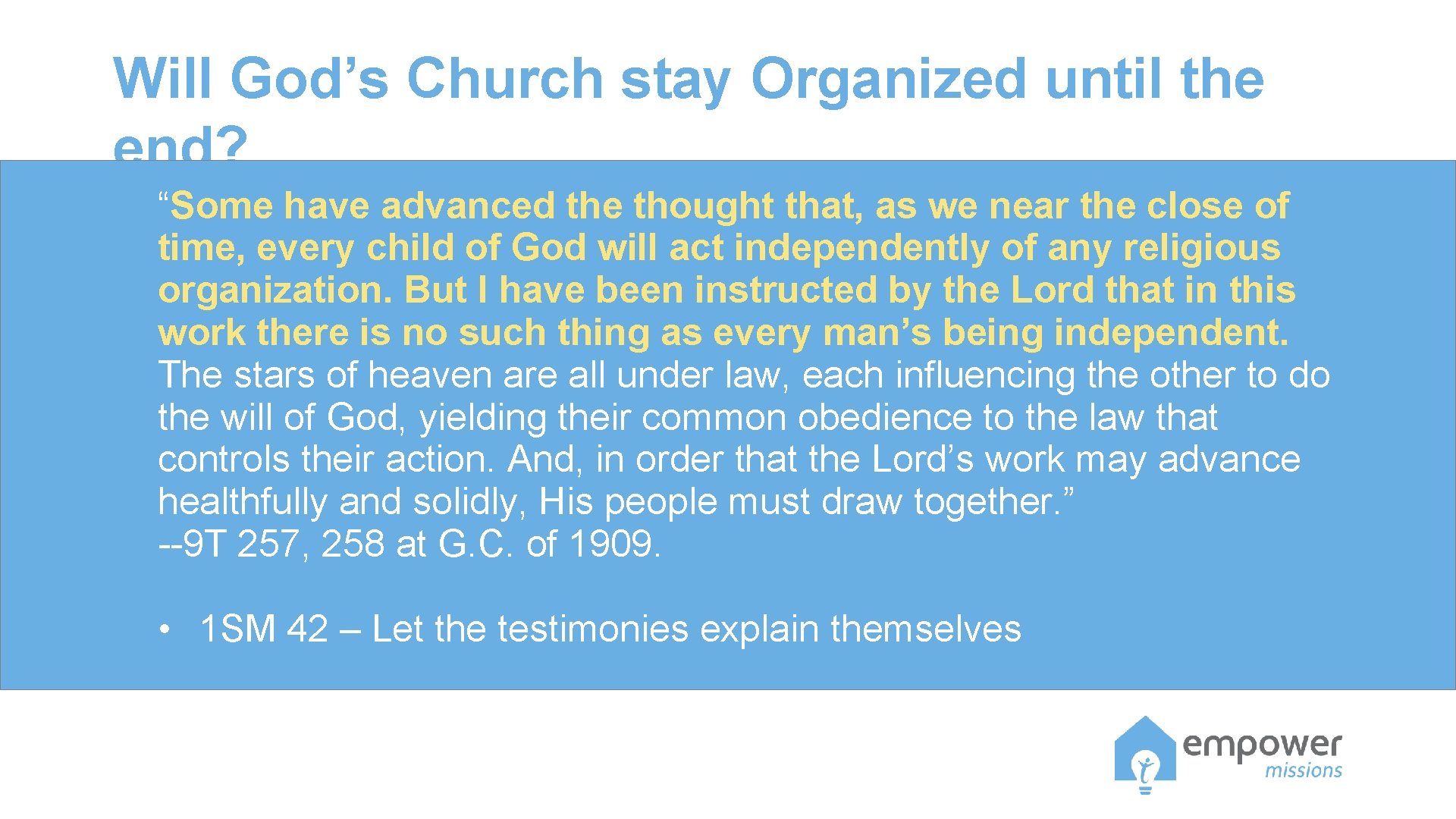 Will God's Church stay Organized until the end?

"Some have advanced the thought that, as we near the close of time, every child of God will act independently of any religious organization. But I have been instructed by the Lord that in this work there is no such thing as every man's being independent. The stars of heaven are all under law, each influencing the other to do the will of God, yielding their common obedience to the law that controls their action. And, in order that the Lord's work may advance healthfully and solidly, His people must draw together."
--9T 257, 258 at G.C. of 1909.

• 1SM 42 – Let the testimonies explain themselves

empower
missions